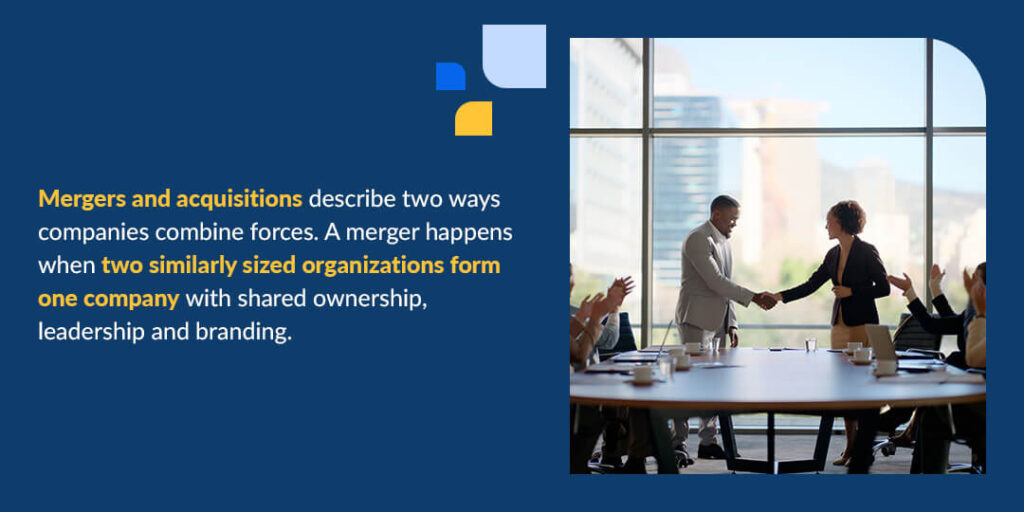 Mergers and acquisitions describe two ways companies combine forces. A merger happens when two similarly sized organizations form one company with shared ownership, leadership and branding.